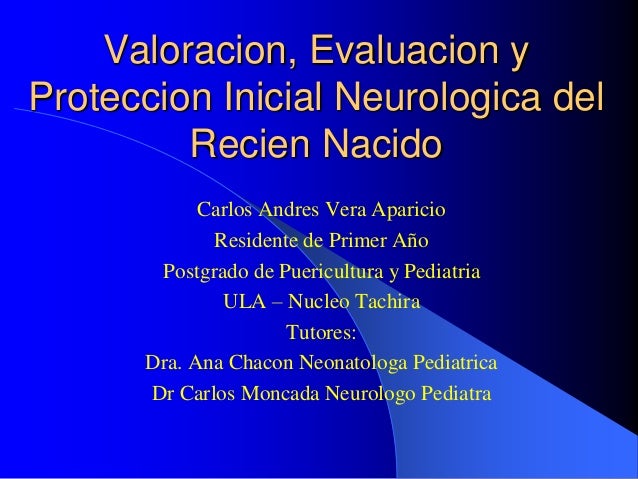 Valoracion, Evaluacion y Proteccion Inicial Neurologica del Recien Nacido

Carlos Andres Vera Aparicio
Residente de Primer Año
Postgrado de Puericultura y Pediatria
ULA – Nucleo Tachira
Tutores:
Dra. Ana Chacon Neonatologa Pediatrica
Dr Carlos Moncada Neurologo Pediatra